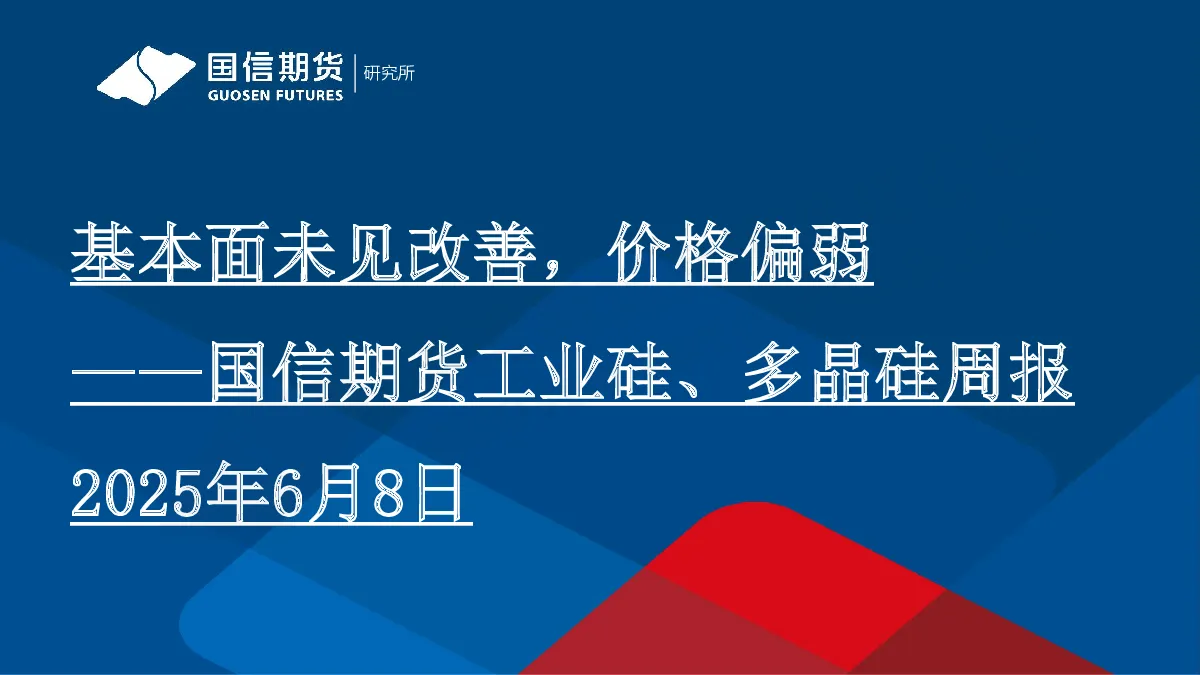 国信期货 GUOSEN FUTURES 研究所

基本面未见改善，价格偏弱

——国信期货工业硅、多晶硅周报

2025年6月8日